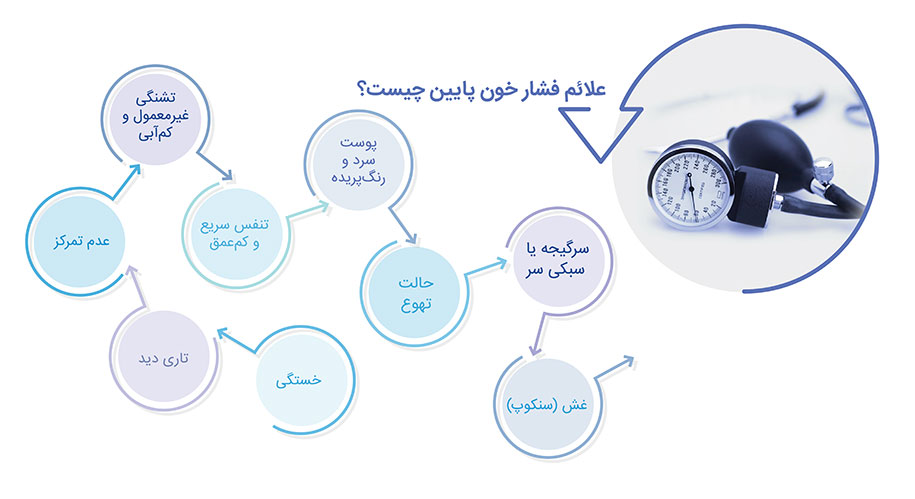 علائم فشار خون پایین چیست؟

سرگیجه یا سبکی سر

غش (سنکوپ)

حالت تهوع

پوست سرد و رنگ‌پریده

تنفس سریع و کم‌عمق

تشنگی غیرمعمول و کم‌آبی

عدم تمرکز

تاری دید

خستگی